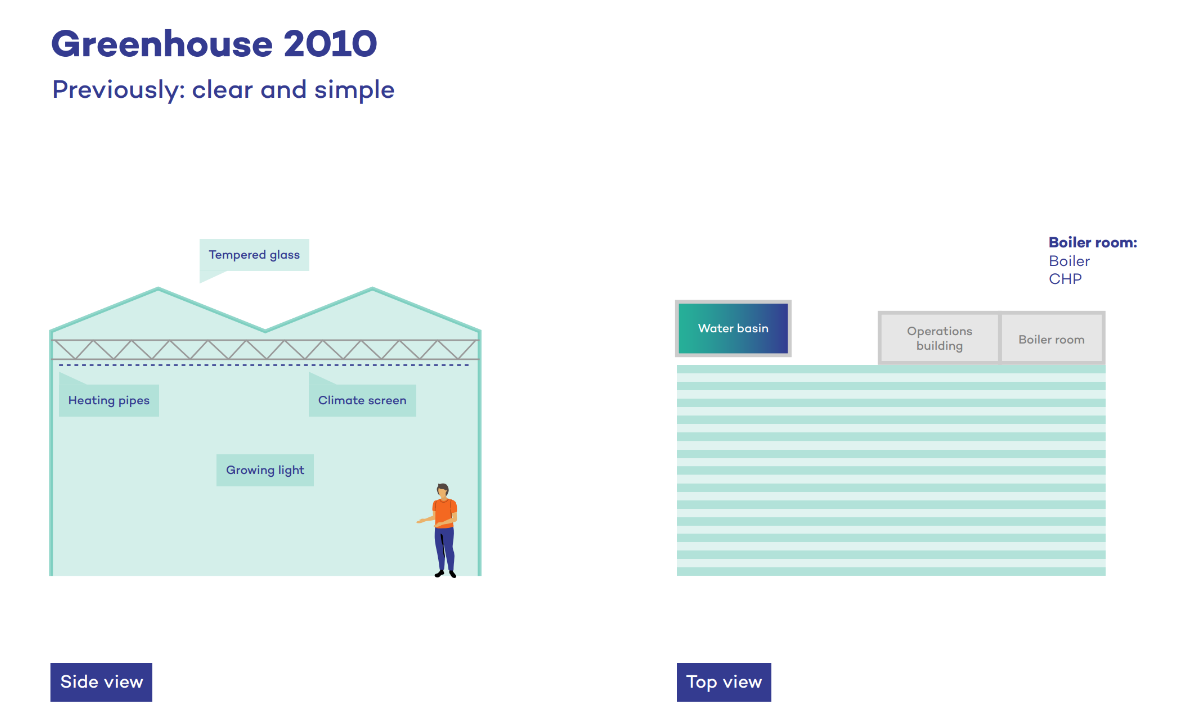 Greenhouse 2010

Previously: clear and simple

Tempered glass

Heating pipes

Climate screen

Growing light

Boiler room:
Boiler
CHP

Water basin

Operations building

Boiler room

Side view

Top view